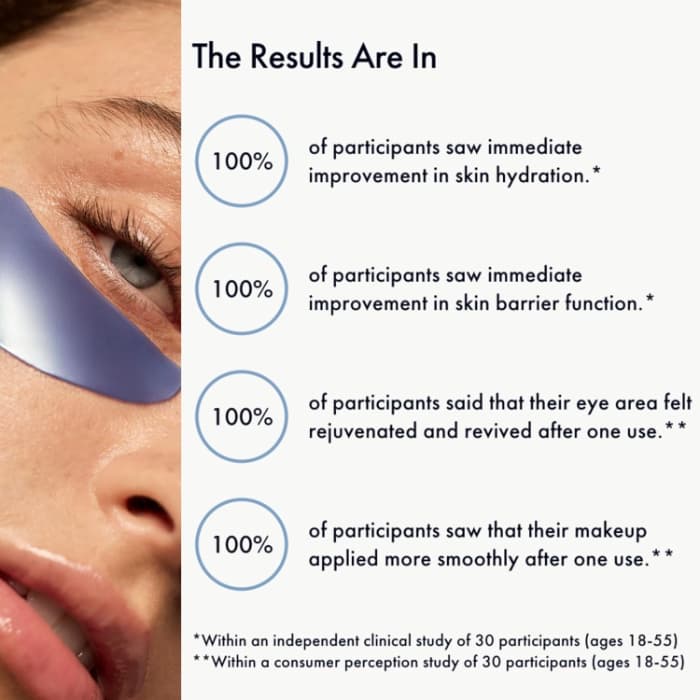 The Results Are In

100%

of participants saw immediate improvement in skin hydration.*

100%

of participants saw immediate improvement in skin barrier function.*

100%

of participants said that their eye area felt rejuvenated and revived after one use.**

100%

of participants saw that their makeup applied more smoothly after one use.**

*Within an independent clinical study of 30 participants (ages 18-55)
**Within a consumer perception study of 30 participants (ages 18-55)